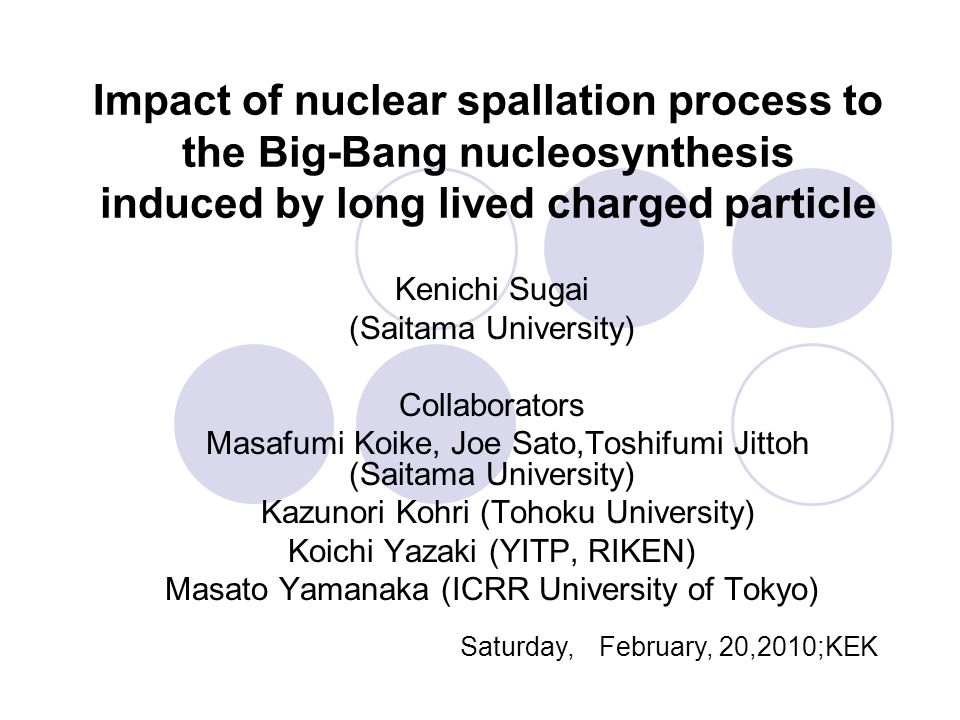 Impact of nuclear spallation process to the Big-Bang nucleosynthesis induced by long lived charged particle

Kenichi Sugai
(Saitama University)

Collaborators
Masafumi Koike, Joe Sato,Toshifumi Jittoh
(Saitama University)
Kazunori Kohri (Tohoku University)
Koichi Yazaki (YITP, RIKEN)
Masato Yamanaka (ICRR University of Tokyo)

Saturday, February, 20,2010;KEK